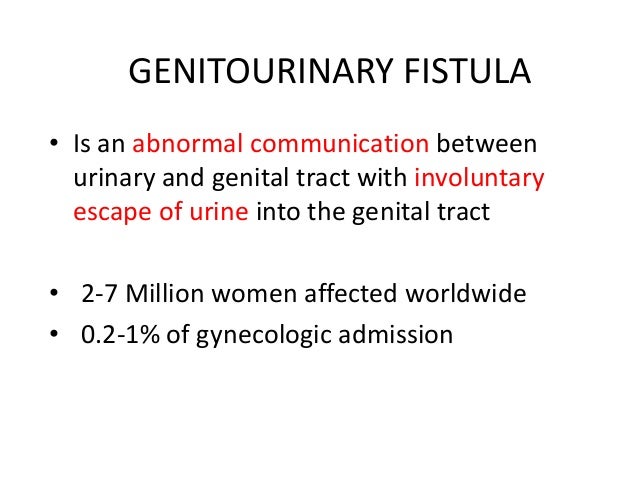 GENITOURINARY FISTULA

• Is an abnormal communication between urinary and genital tract with involuntary escape of urine into the genital tract

• 2-7 Million women affected worldwide
• 0.2-1% of gynecologic admission